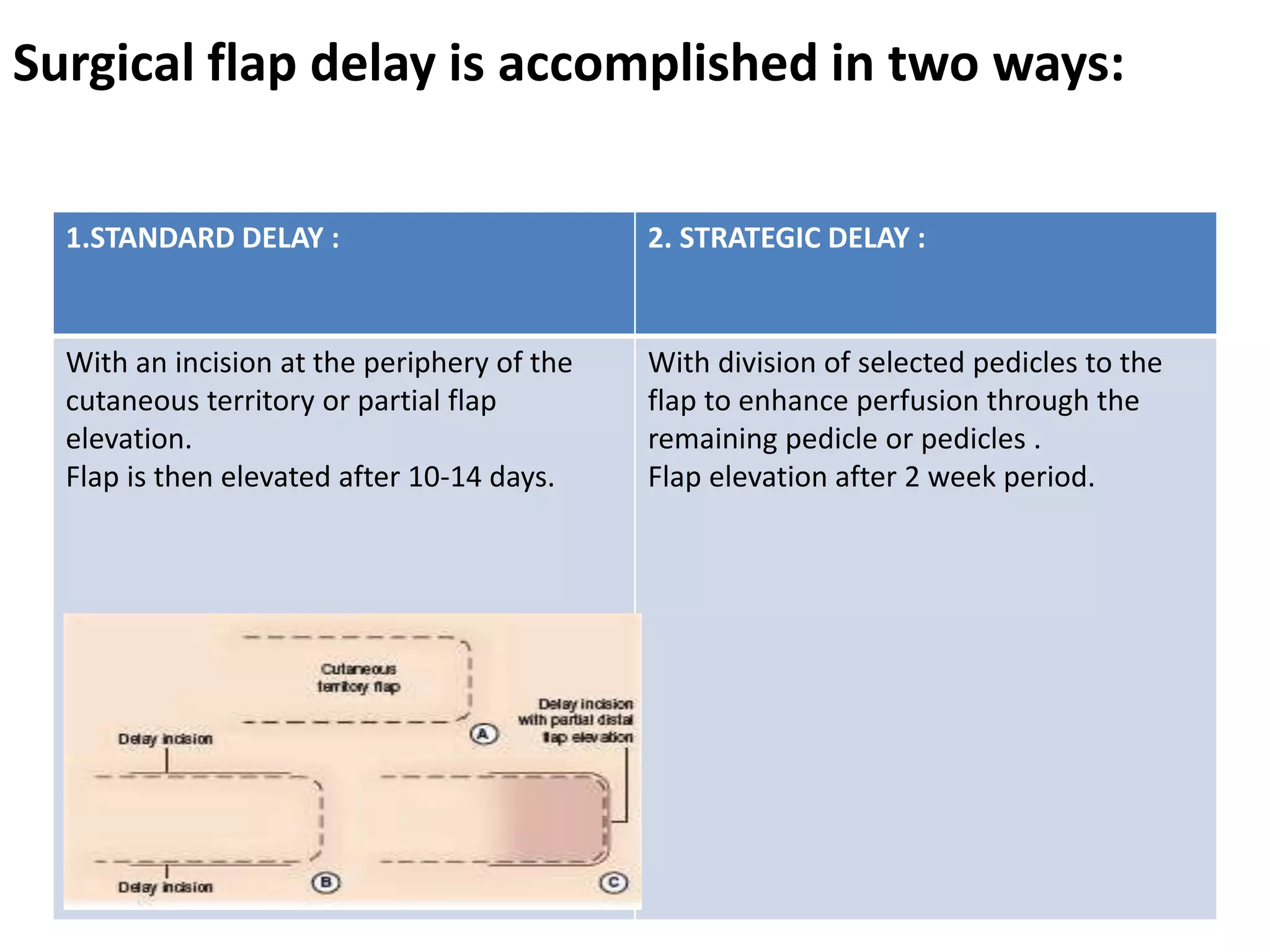 Surgical flap delay is accomplished in two ways:

| 1.STANDARD DELAY : | 2. STRATEGIC DELAY : |
|---|---|
| With an incision at the periphery of the cutaneous territory or partial flap elevation. Flap is then elevated after 10-14 days. | With division of selected pedicles to the flap to enhance perfusion through the remaining pedicle or pedicles . Flap elevation after 2 week period. |

Cutaneous territory flap

A

Delay incision with partial distal flap elevation

Delay incision

Delay incision

B

C